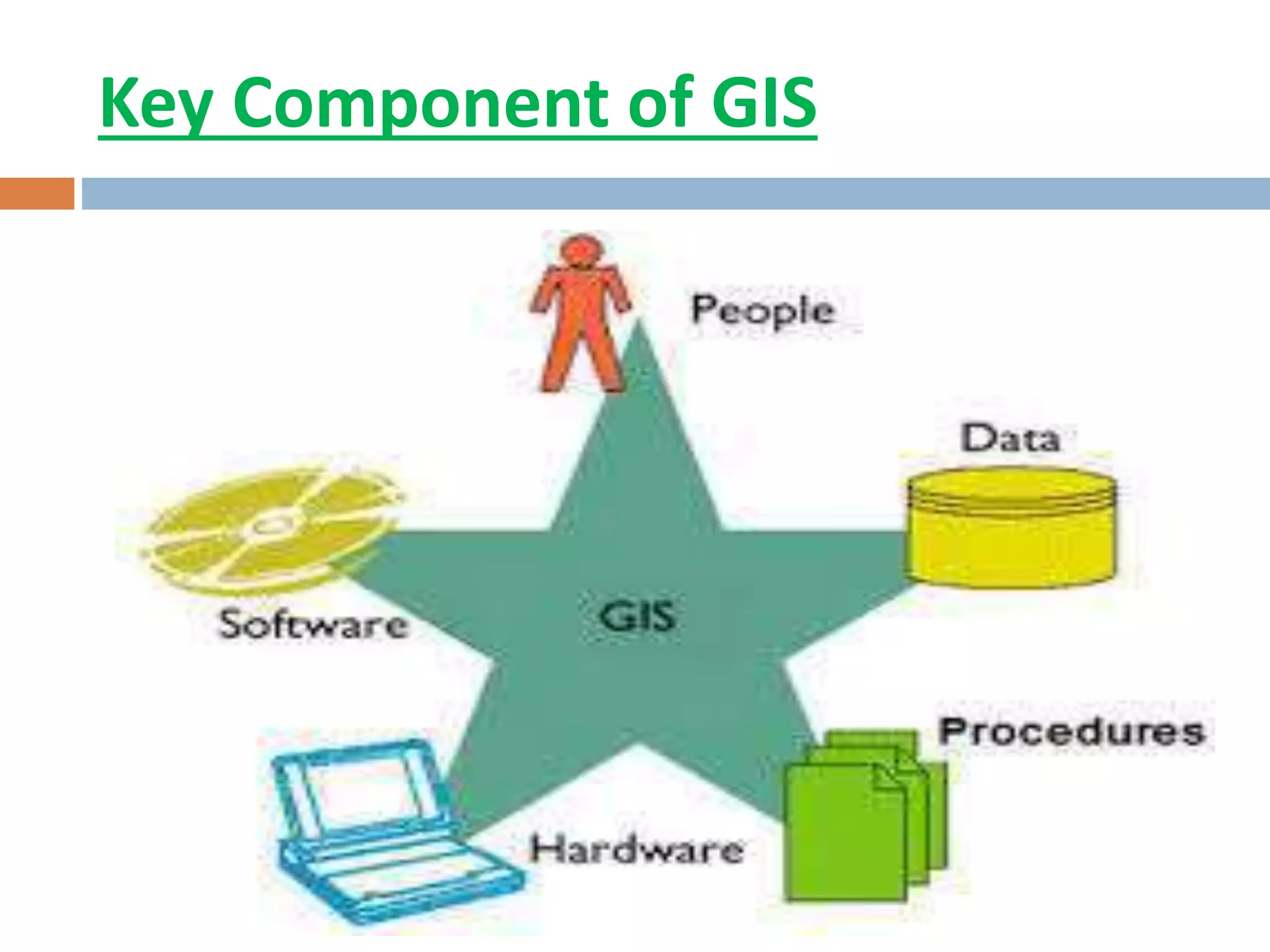 Key Component of GIS

People

Data

Software

GIS

Procedures

Hardware